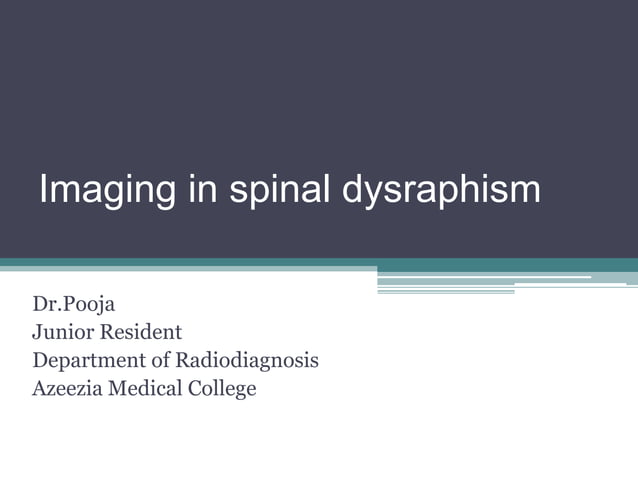 Imaging in spinal dysraphism

Dr.Pooja
Junior Resident
Department of Radiodiagnosis
Azeezia Medical College